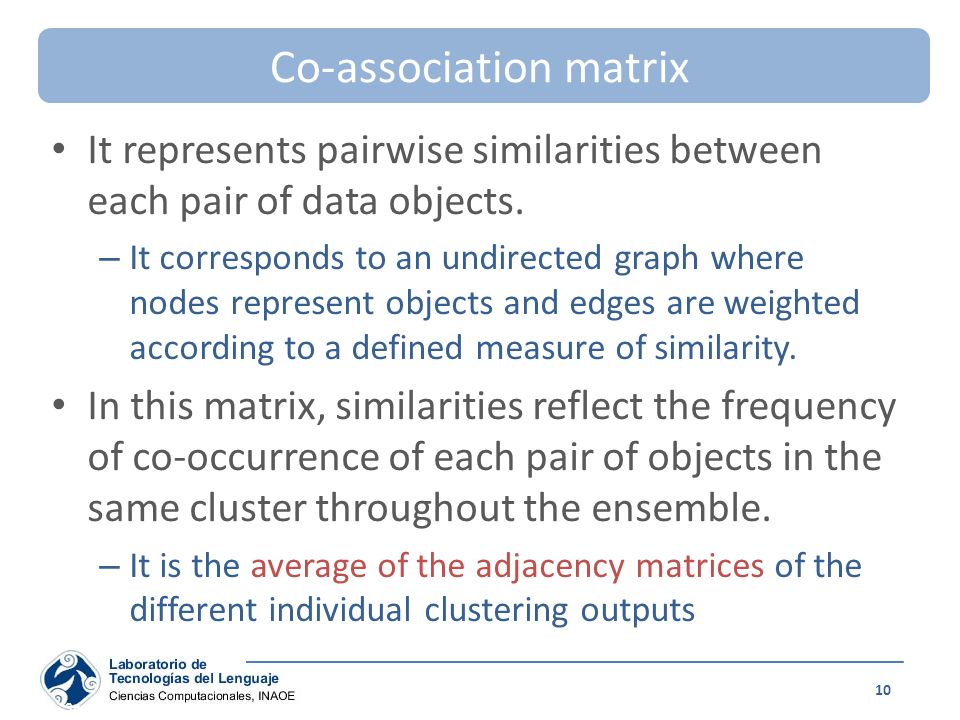 Co-association matrix

• It represents pairwise similarities between each pair of data objects.

– It corresponds to an undirected graph where nodes represent objects and edges are weighted according to a defined measure of similarity.

• In this matrix, similarities reflect the frequency of co-occurrence of each pair of objects in the same cluster throughout the ensemble.

– It is the average of the adjacency matrices of the different individual clustering outputs

Laboratorio de
Tecnologías del Lenguaje
Ciencias Computacionales, INAOE

10